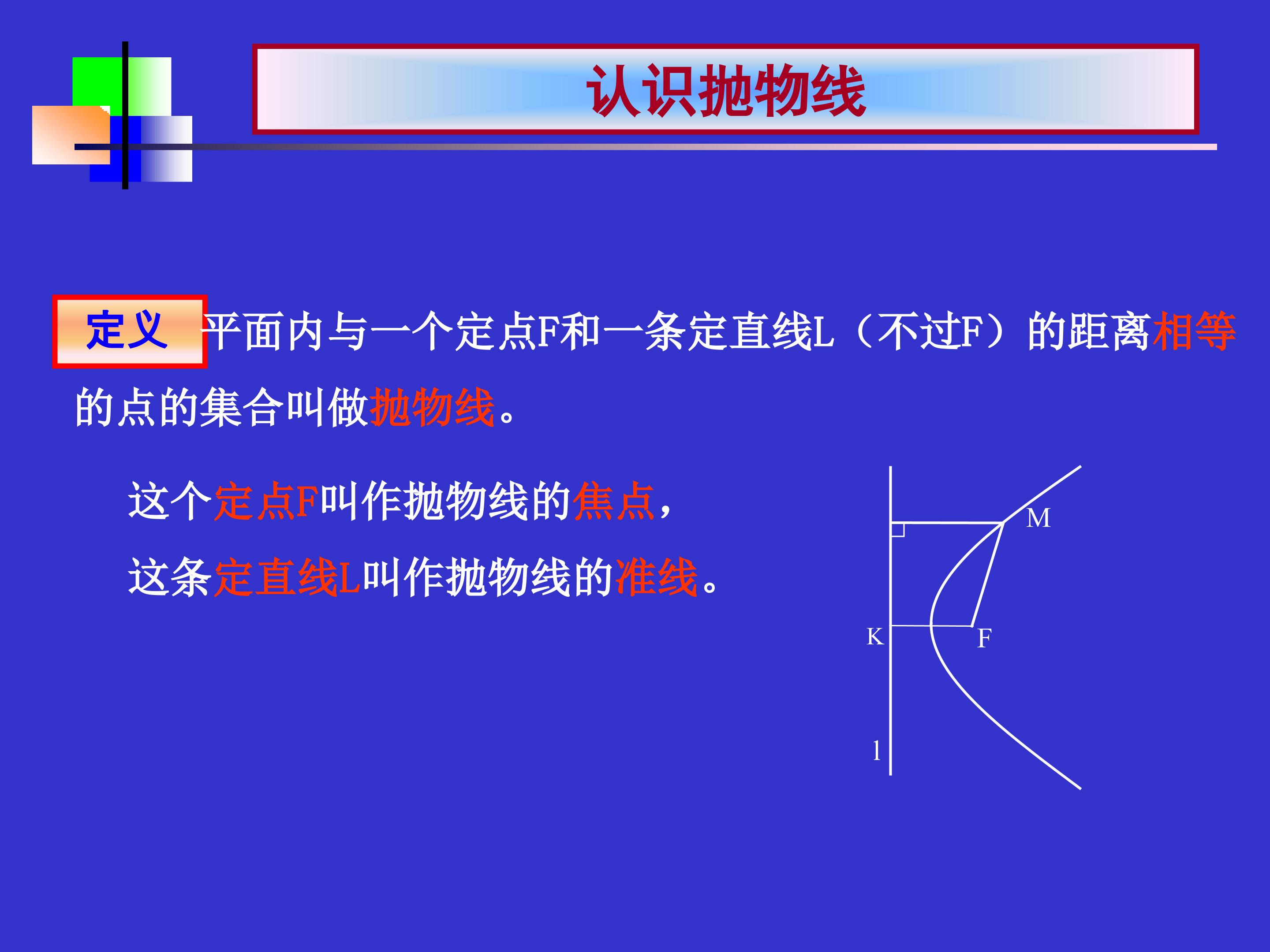 认识抛物线

定义 平面内与一个定点F和一条定直线L（不过F）的距离相等的点的集合叫做抛物线。

这个定点F叫作抛物线的焦点，

这条定直线L叫作抛物线的准线。

M

K

F

l